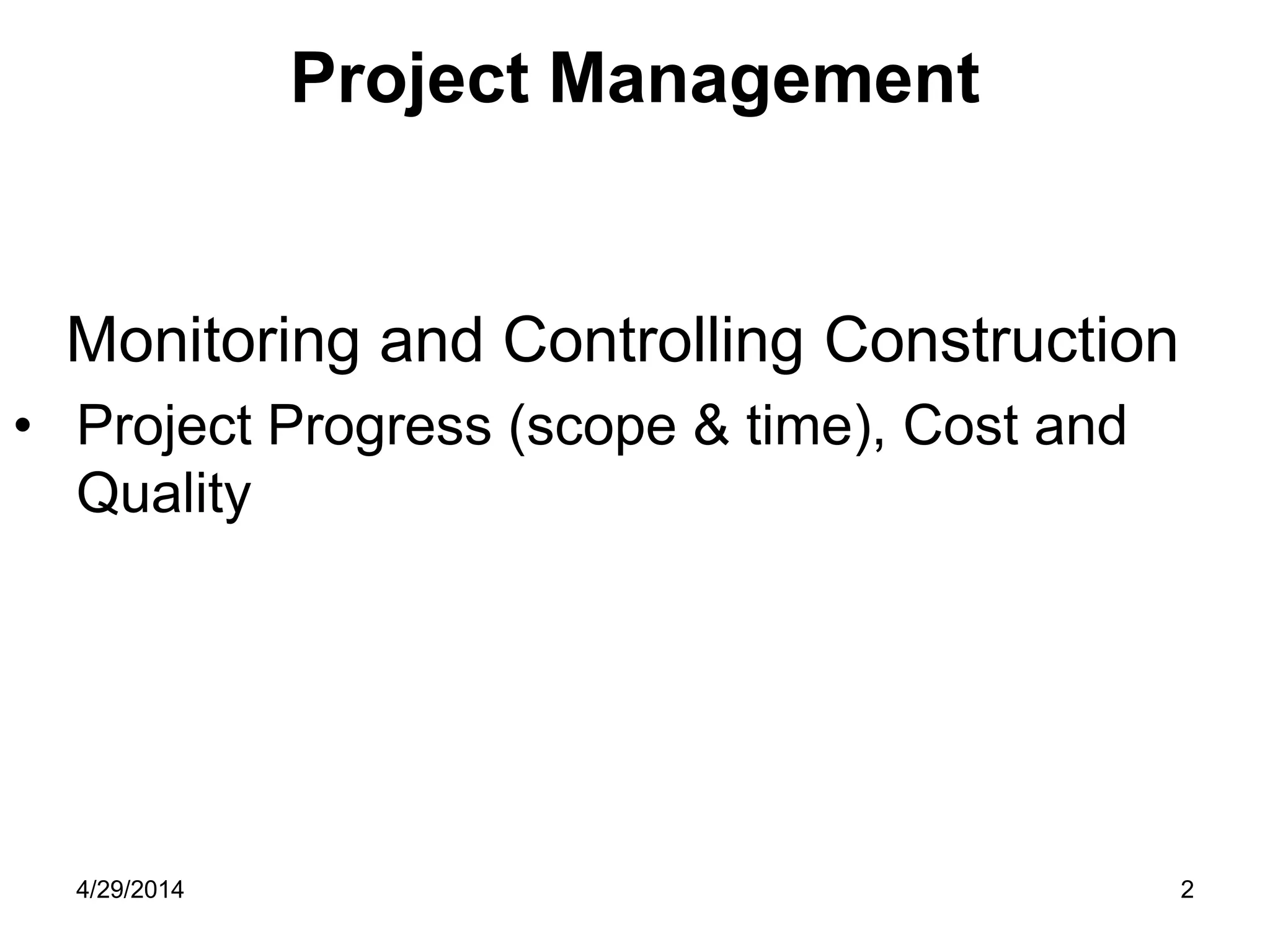 Project Management

Monitoring and Controlling Construction

• Project Progress (scope & time), Cost and Quality

4/29/2014

2